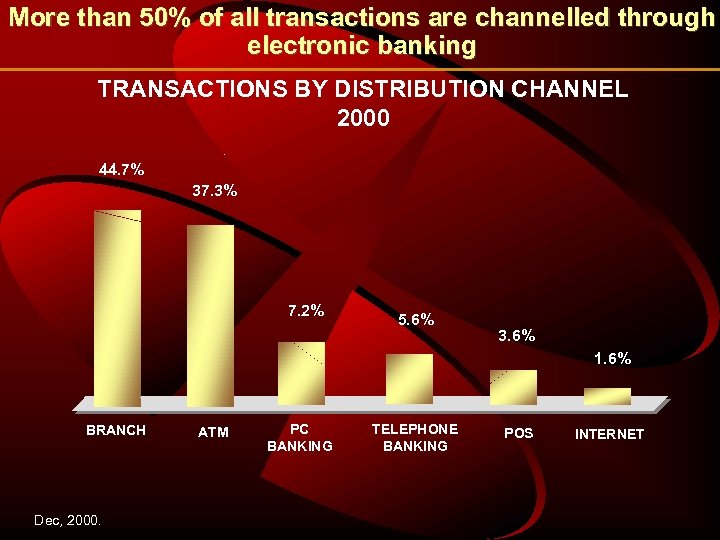 More than 50% of all transactions are channelled through electronic banking

TRANSACTIONS BY DISTRIBUTION CHANNEL 2000

44.7%
37.3%
7.2%
5.6%
3.6%
1.6%

BRANCH
ATM
PC BANKING
TELEPHONE BANKING
POS
INTERNET

Dec, 2000.